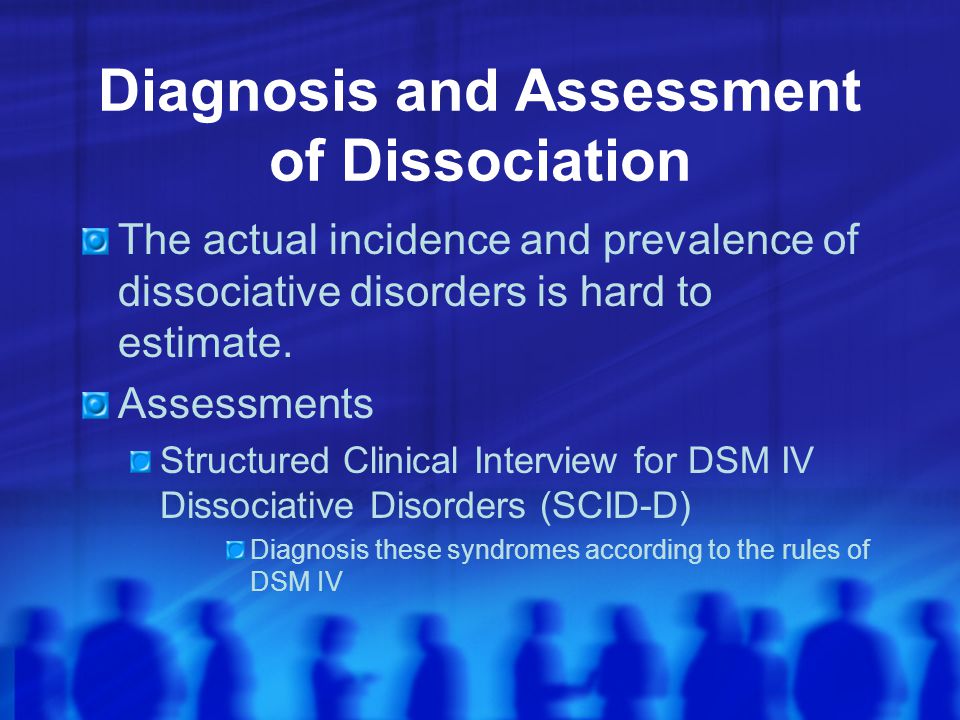 Diagnosis and Assessment of Dissociation

The actual incidence and prevalence of dissociative disorders is hard to estimate.

Assessments

Structured Clinical Interview for DSM IV Dissociative Disorders (SCID-D)

Diagnosis these syndromes according to the rules of DSM IV